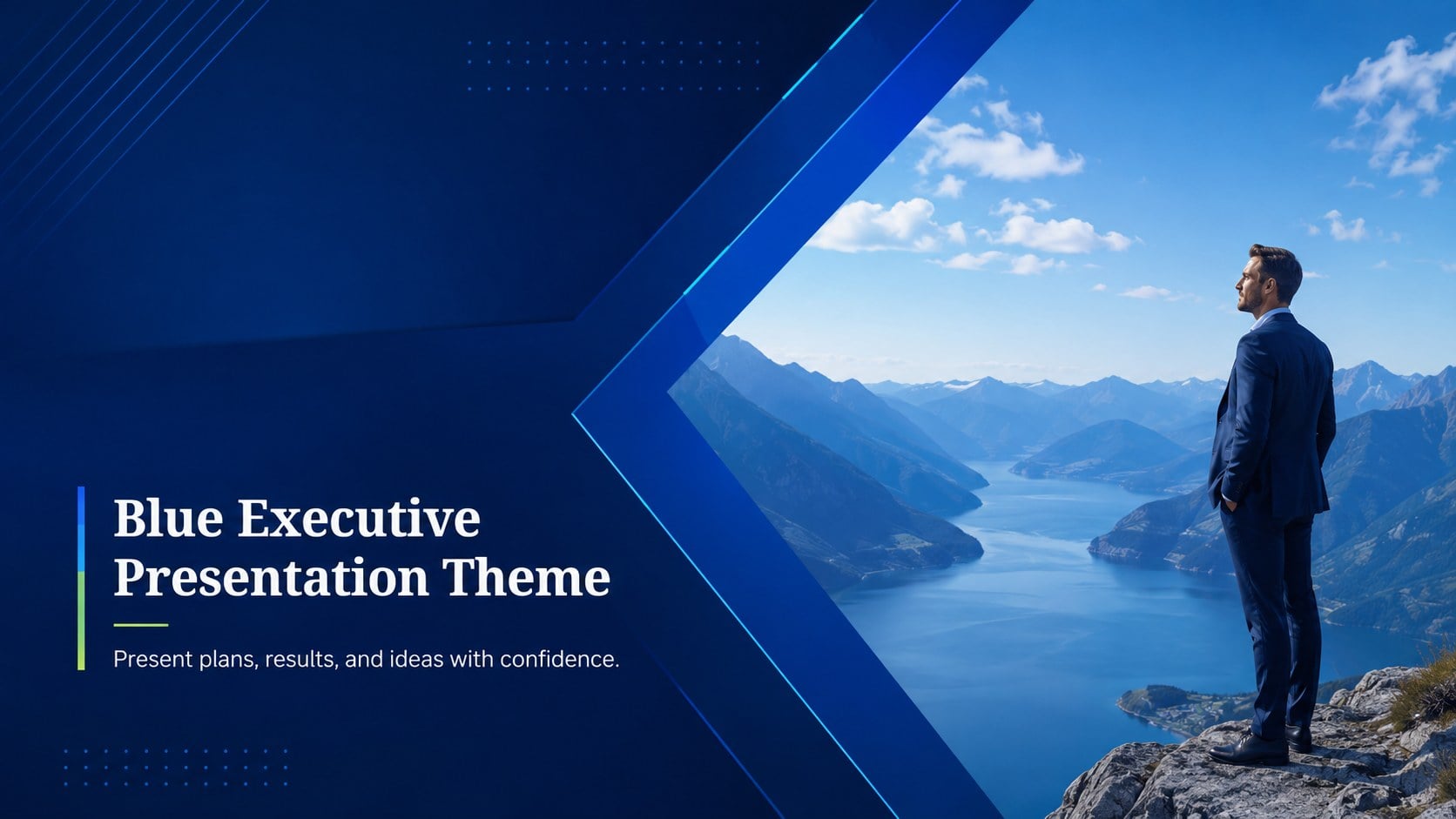 Blue Executive
Presentation Theme

Present plans, results, and ideas with confidence.